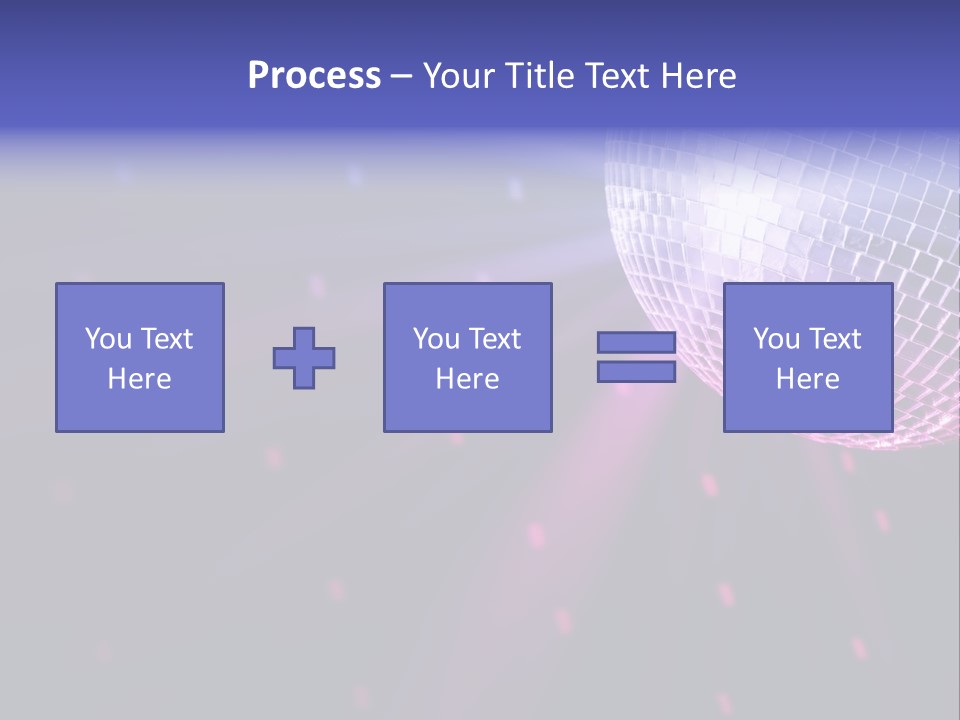 Process – Your Title Text Here

You Text Here

You Text Here

You Text Here